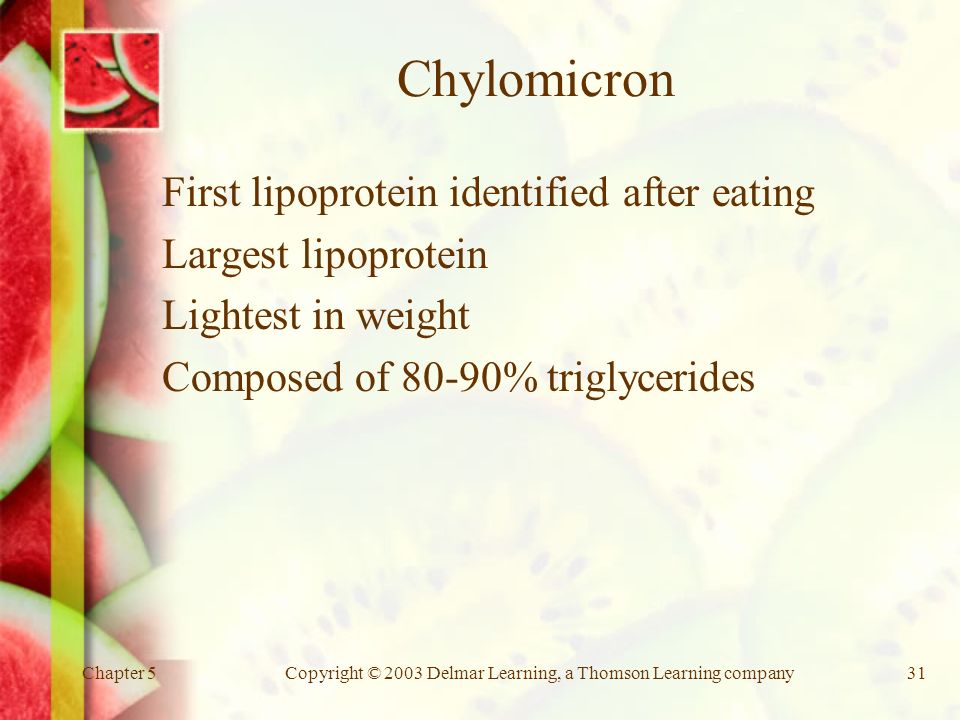 Chylomicron

First lipoprotein identified after eating
Largest lipoprotein
Lightest in weight
Composed of 80-90% triglycerides

Chapter 5

Copyright © 2003 Delmar Learning, a Thomson Learning company

31